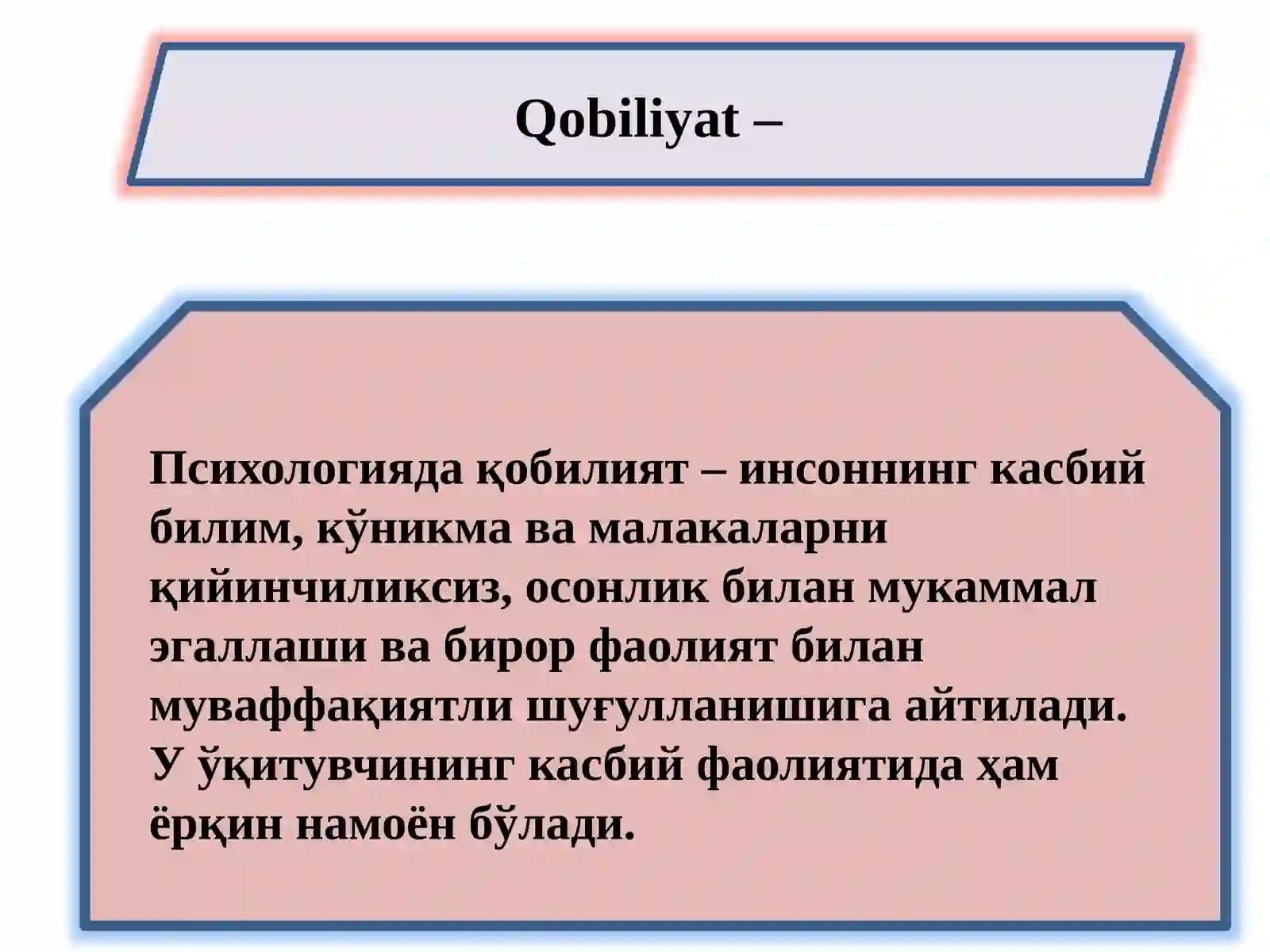 Qobiliyat –

Психологияда қобилият – инсоннинг касбий билим, кўникма ва малакаларни қийинчиликсиз, осонлик билан мукаммал эгаллаши ва бирор фаолият билан муваффақиятли шуғулланишига айтилади. У ўқитувчининг касбий фаолиятида ҳам ёрқин намоён бўлади.